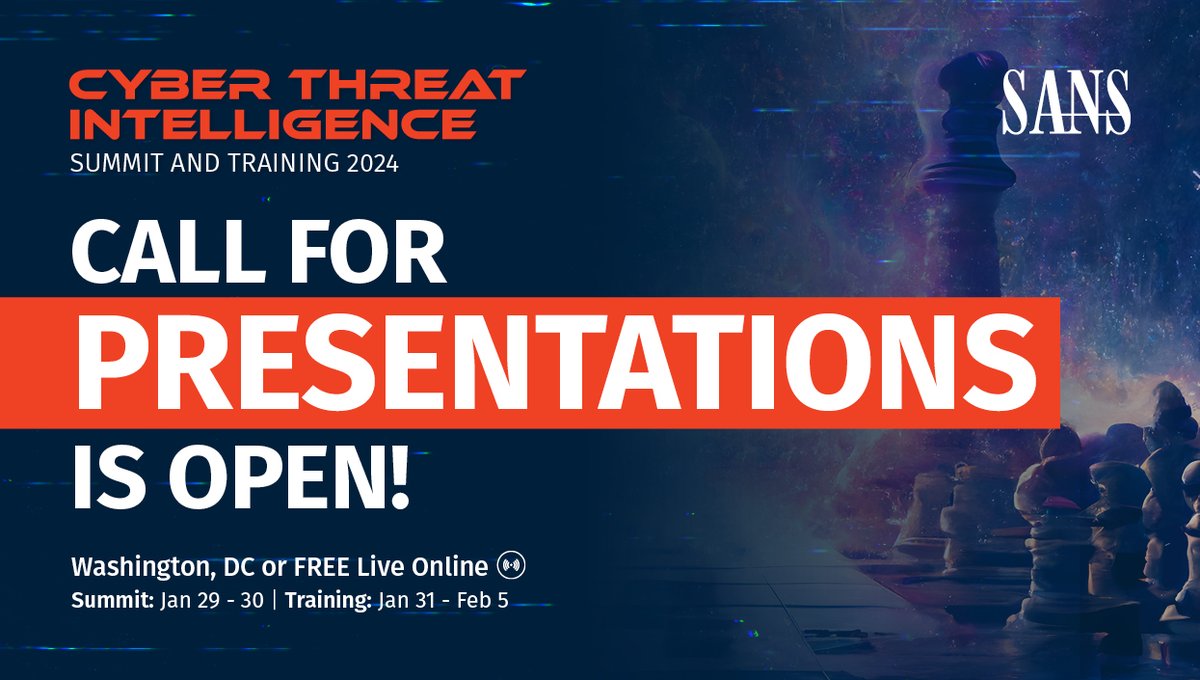 CYBER THREAT INTELLIGENCE
SUMMIT AND TRAINING 2024

SANS

CALL FOR
PRESENTATIONS
IS OPEN!

Washington, DC or FREE Live Online
Summit: Jan 29 - 30 | Training: Jan 31 - Feb 5